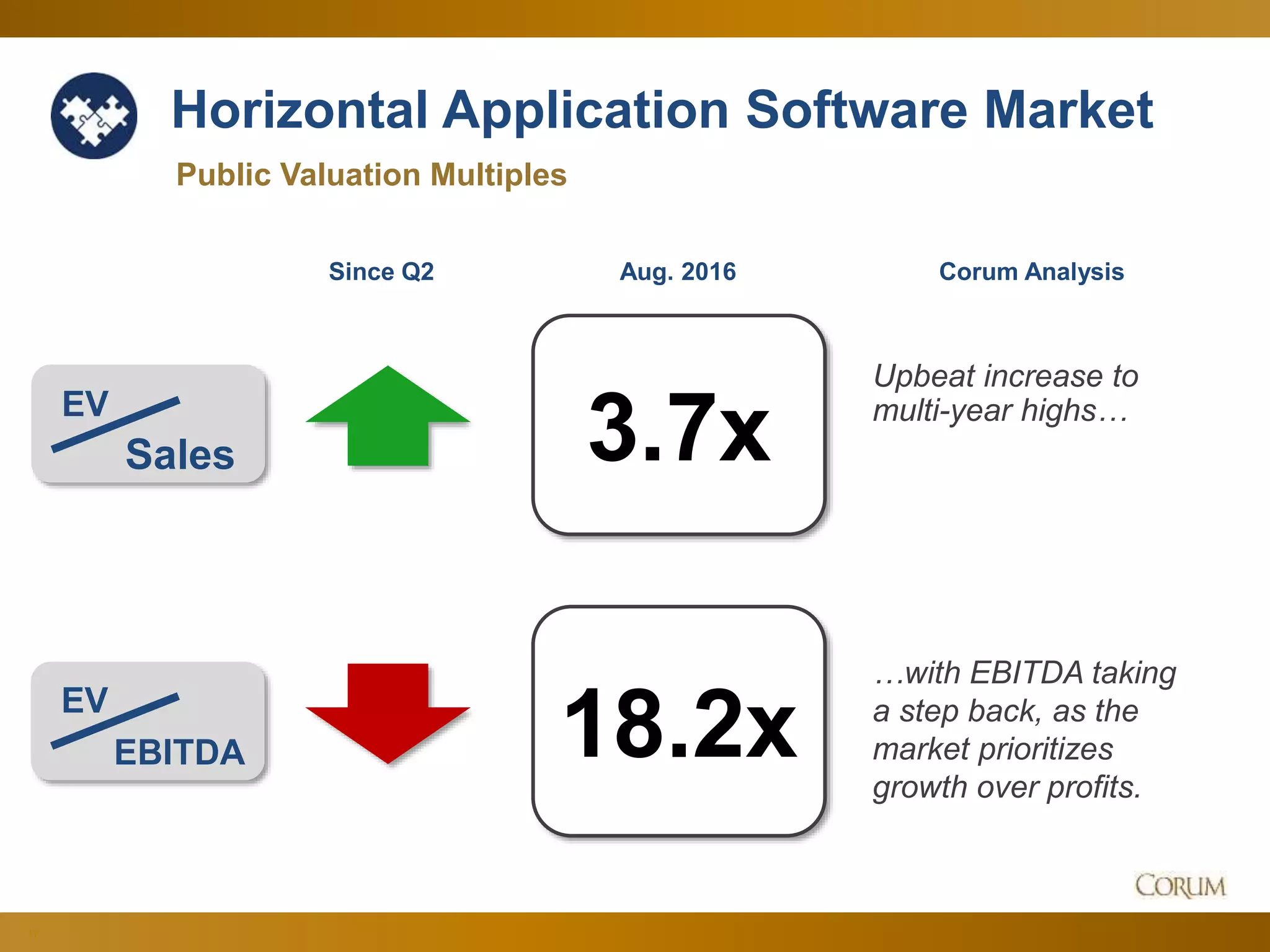 Horizontal Application Software Market

Public Valuation Multiples

Since Q2

Aug. 2016

Corum Analysis

EV
Sales

3.7x

Upbeat increase to multi-year highs…

EV
EBITDA

18.2x

…with EBITDA taking a step back, as the market prioritizes growth over profits.

CORUM